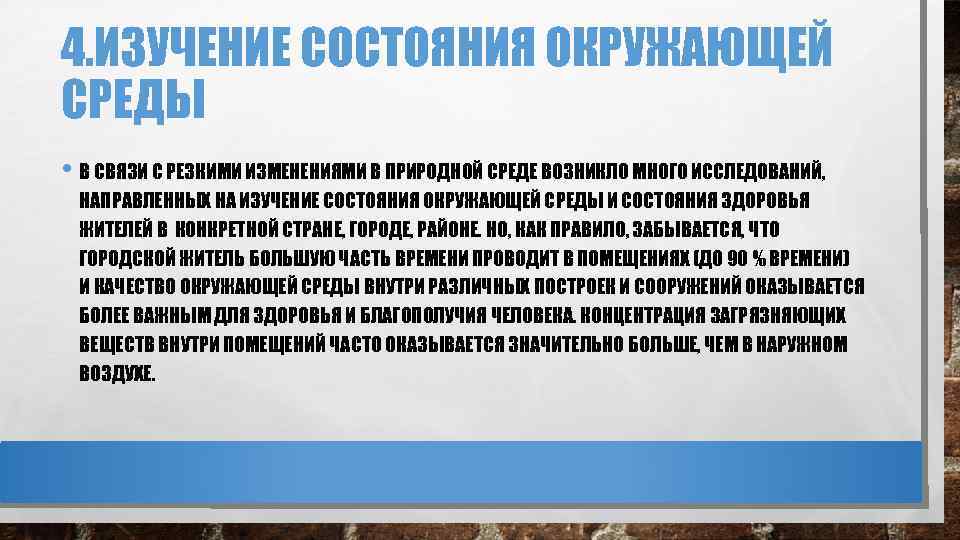 4.ИЗУЧЕНИЕ СОСТОЯНИЯ ОКРУЖАЮЩЕЙ СРЕДЫ

• В СВЯЗИ С РЕЗКИМИ ИЗМЕНЕНИЯМИ В ПРИРОДНОЙ СРЕДЕ ВОЗНИКЛО МНОГО ИССЛЕДОВАНИЙ, НАПРАВЛЕННЫХ НА ИЗУЧЕНИЕ СОСТОЯНИЯ ОКРУЖАЮЩЕЙ СРЕДЫ И СОСТОЯНИЯ ЗДОРОВЬЯ ЖИТЕЛЕЙ В КОНКРЕТНОЙ СТРАНЕ, ГОРОДЕ, РАЙОНЕ. НО, КАК ПРАВИЛО, ЗАБЫВАЕТСЯ, ЧТО ГОРОДСКОЙ ЖИТЕЛЬ БОЛЬШУЮ ЧАСТЬ ВРЕМЕНИ ПРОВОДИТ В ПОМЕЩЕНИЯХ (ДО 90 % ВРЕМЕНИ) И КАЧЕСТВО ОКРУЖАЮЩЕЙ СРЕДЫ ВНУТРИ РАЗЛИЧНЫХ ПОСТРОЕК И СООРУЖЕНИЙ ОКАЗЫВАЕТСЯ БОЛЕЕ ВАЖНЫМ ДЛЯ ЗДОРОВЬЯ И БЛАГОПОЛУЧИЯ ЧЕЛОВЕКА. КОНЦЕНТРАЦИЯ ЗАГРЯЗНЯЮЩИХ ВЕЩЕСТВ ВНУТРИ ПОМЕЩЕНИЙ ЧАСТО ОКАЗЫВАЕТСЯ ЗНАЧИТЕЛЬНО БОЛЬШЕ, ЧЕМ В НАРУЖНОМ ВОЗДУХЕ.